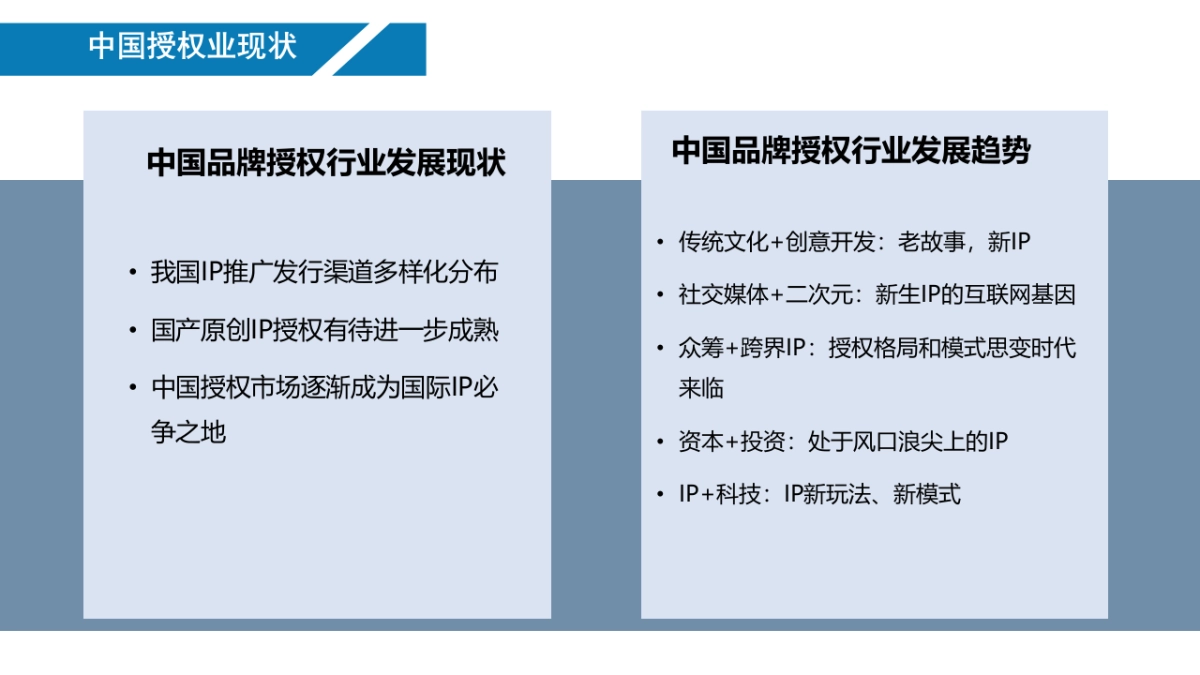 中国授权业现状

中国品牌授权行业发展现状

• 我国IP推广发行渠道多样化分布
• 国产原创IP授权有待进一步成熟
• 中国授权市场逐渐成为国际IP必争之地

中国品牌授权行业发展趋势

• 传统文化+创意开发：老故事，新IP
• 社交媒体+二次元：新生IP的互联网基因
• 众筹+跨界IP：授权格局和模式思变时代来临
• 资本+投资：处于风口浪尖上的IP
• IP+科技：IP新玩法、新模式